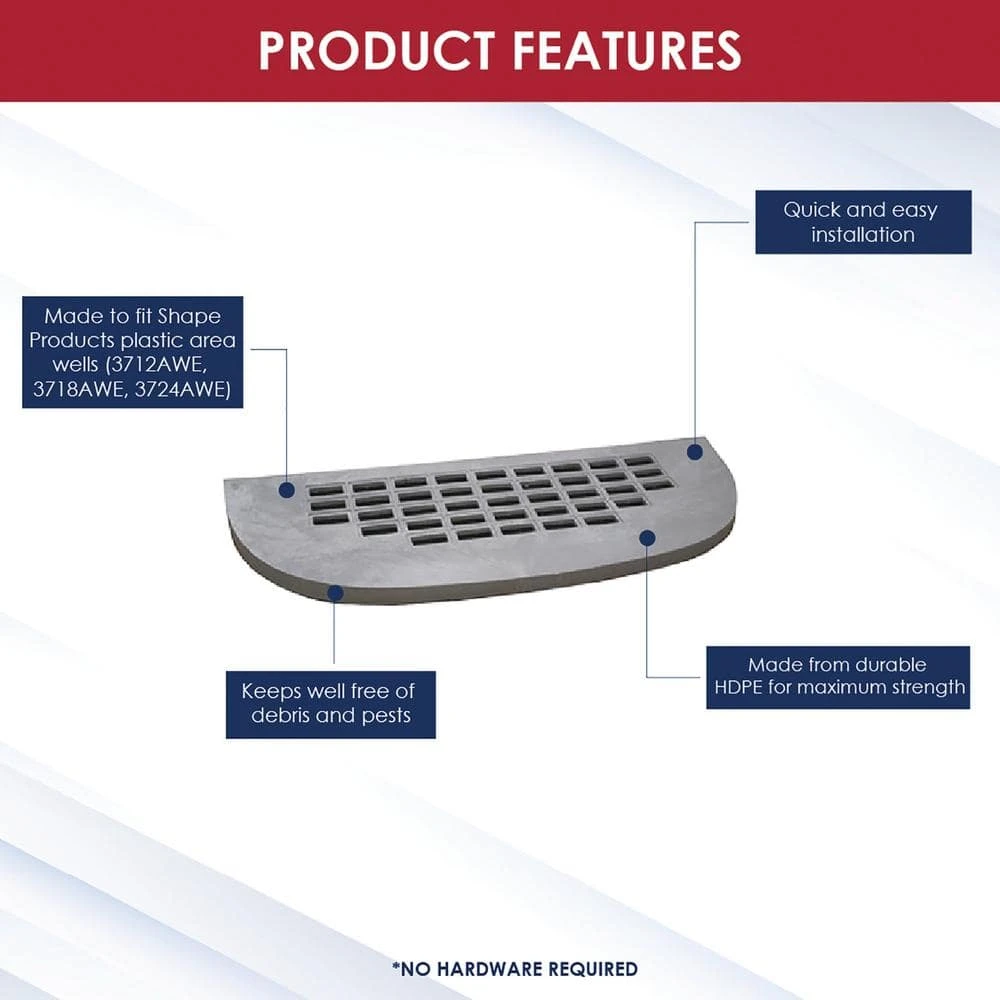 PRODUCT FEATURES

Quick and easy installation

Made to fit Shape Products plastic area wells (3712AWE, 3718AWE, 3724AWE)

Keeps well free of debris and pests

Made from durable HDPE for maximum strength

*NO HARDWARE REQUIRED